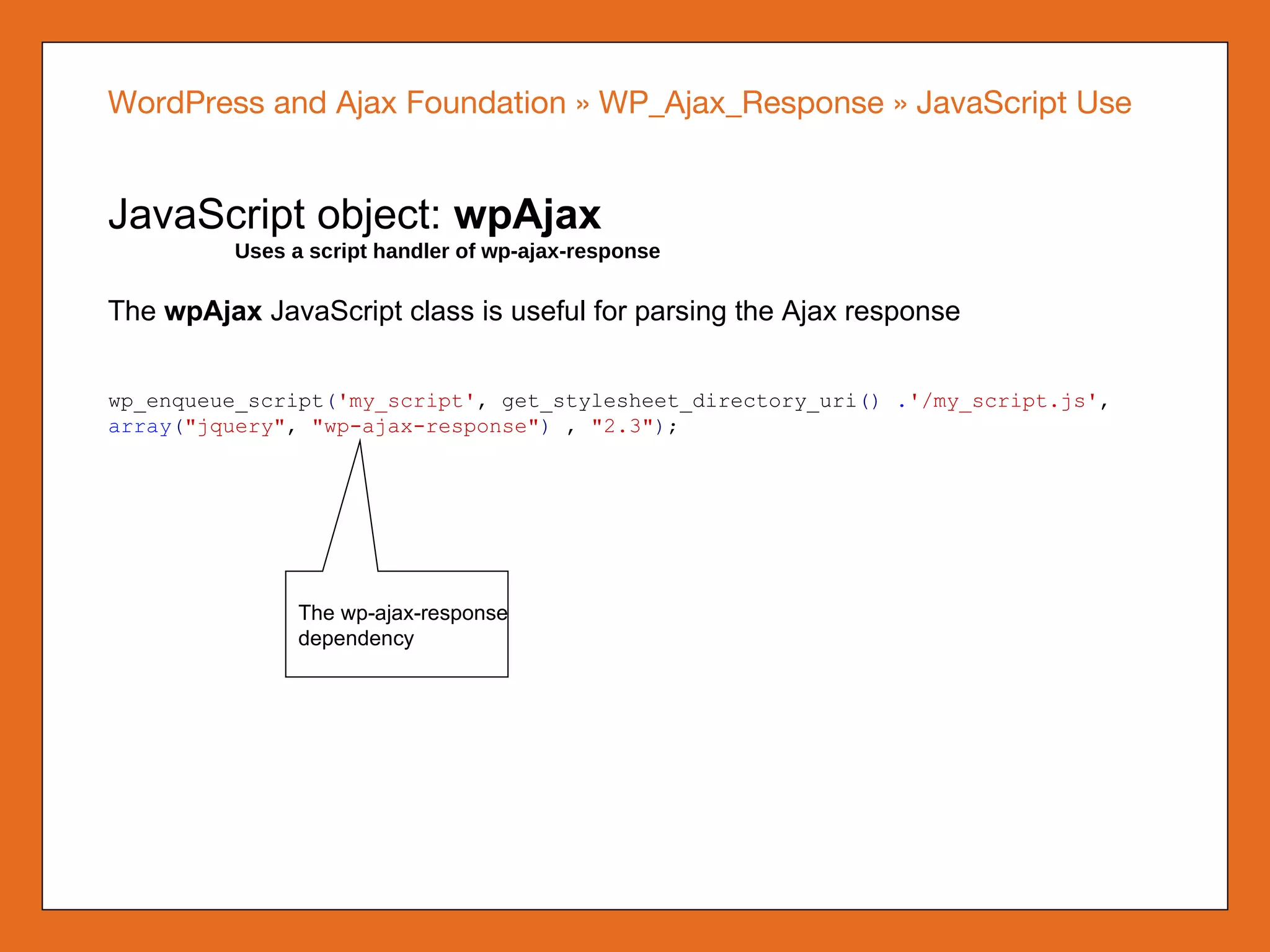 WordPress and Ajax Foundation » WP_Ajax_Response » JavaScript Use

JavaScript object: wpAjax

Uses a script handler of wp-ajax-response

The wpAjax JavaScript class is useful for parsing the Ajax response

wp_enqueue_script('my_script', get_stylesheet_directory_uri() .'/my_script.js', array("jquery", "wp-ajax-response") , "2.3");

The wp-ajax-response dependency